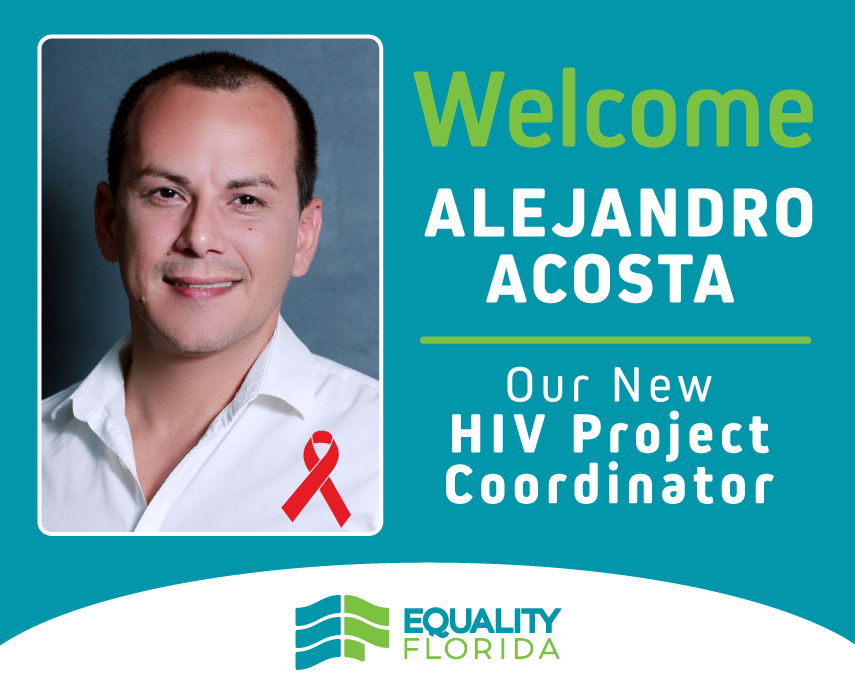 Welcome
ALEJANDRO ACOSTA

Our New
HIV Project Coordinator

EQUALITY
FLORIDA